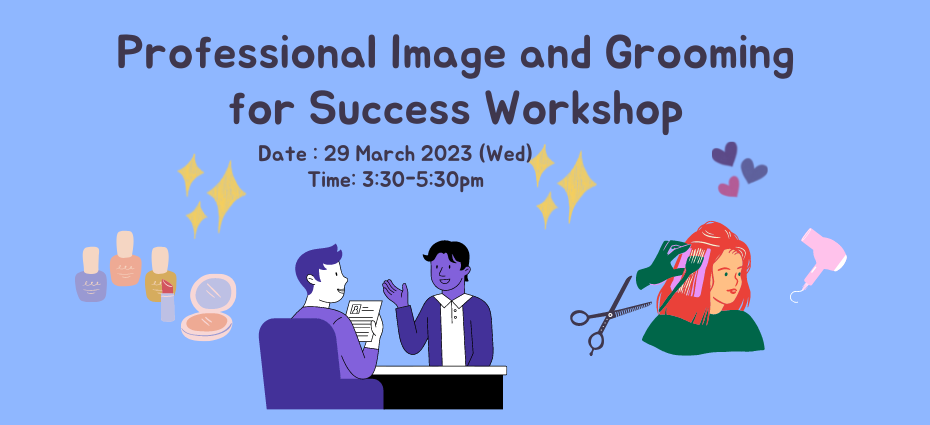 Professional Image and Grooming for Success Workshop

Date : 29 March 2023 (Wed)
Time: 3:30-5:30pm